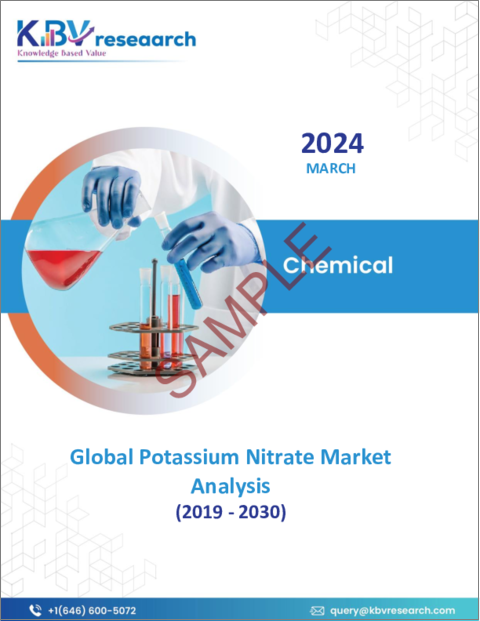 KBV research
Knowledge Based Value

2024
MARCH

Chemical

SAMPLE

Global Potassium Nitrate Market Analysis
(2019 - 2030)

+1(646) 600-5072
query@kbvresearch.com